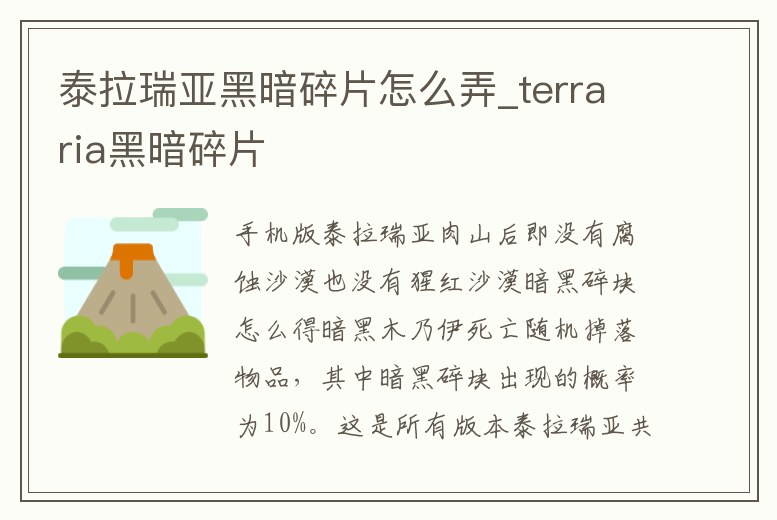 泰拉瑞亚黑暗碎片怎么弄_terraria黑暗碎片

手机版泰拉瑞亚肉山后即没有腐蚀沙漠也没有猩红沙漠暗黑碎块怎么得暗黑木乃伊死亡随机掉落物品，其中暗黑碎块出现的概率为10%。这是所有版本泰拉瑞亚共